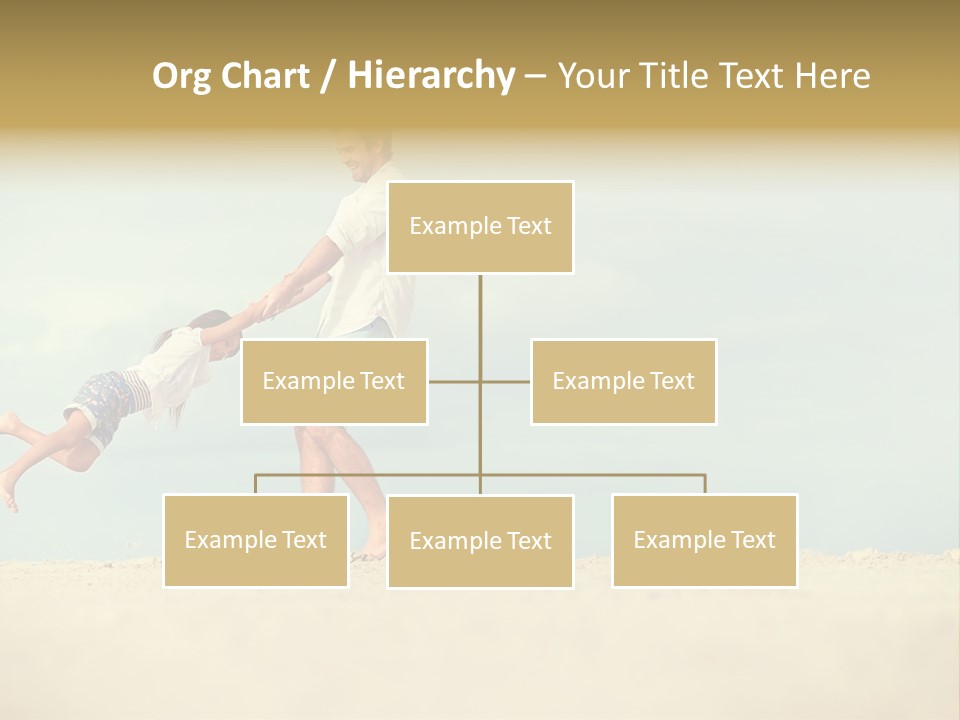 Org Chart / Hierarchy – Your Title Text Here

Example Text

Example Text

Example Text

Example Text

Example Text

Example Text